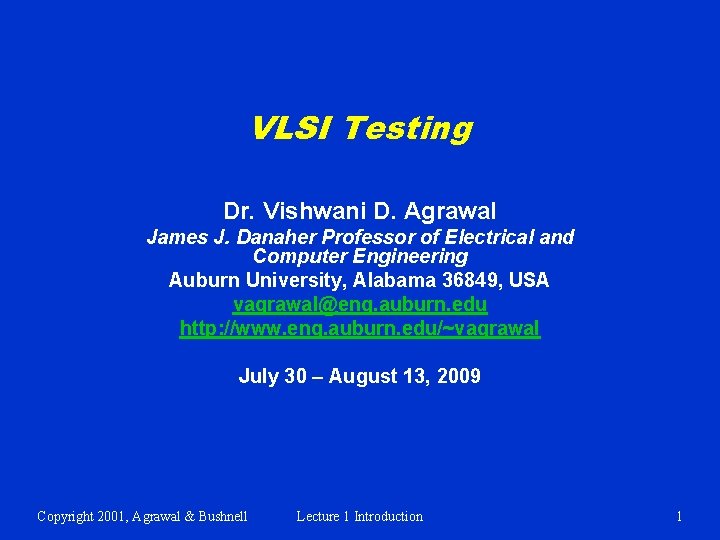 VLSI Testing

Dr. Vishwani D. Agrawal
James J. Danaher Professor of Electrical and Computer Engineering
Auburn University, Alabama 36849, USA
vagrawal@eng.auburn.edu
http://www.eng.auburn.edu/~vagrawal

July 30 – August 13, 2009

Copyright 2001, Agrawal & Bushnell Lecture 1 Introduction 1